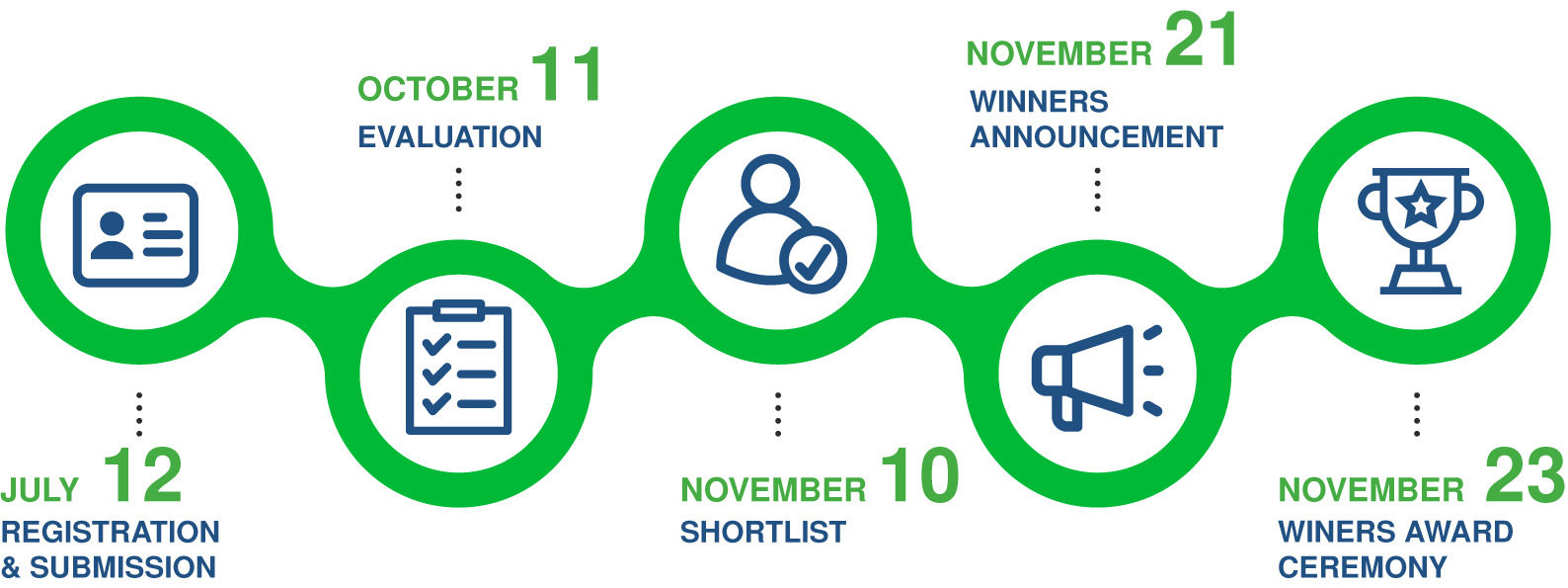 JULY 12
REGISTRATION & SUBMISSION

OCTOBER 11
EVALUATION

NOVEMBER 10
SHORTLIST

NOVEMBER 21
WINNERS ANNOUNCEMENT

NOVEMBER 23
WINERS AWARD CEREMONY